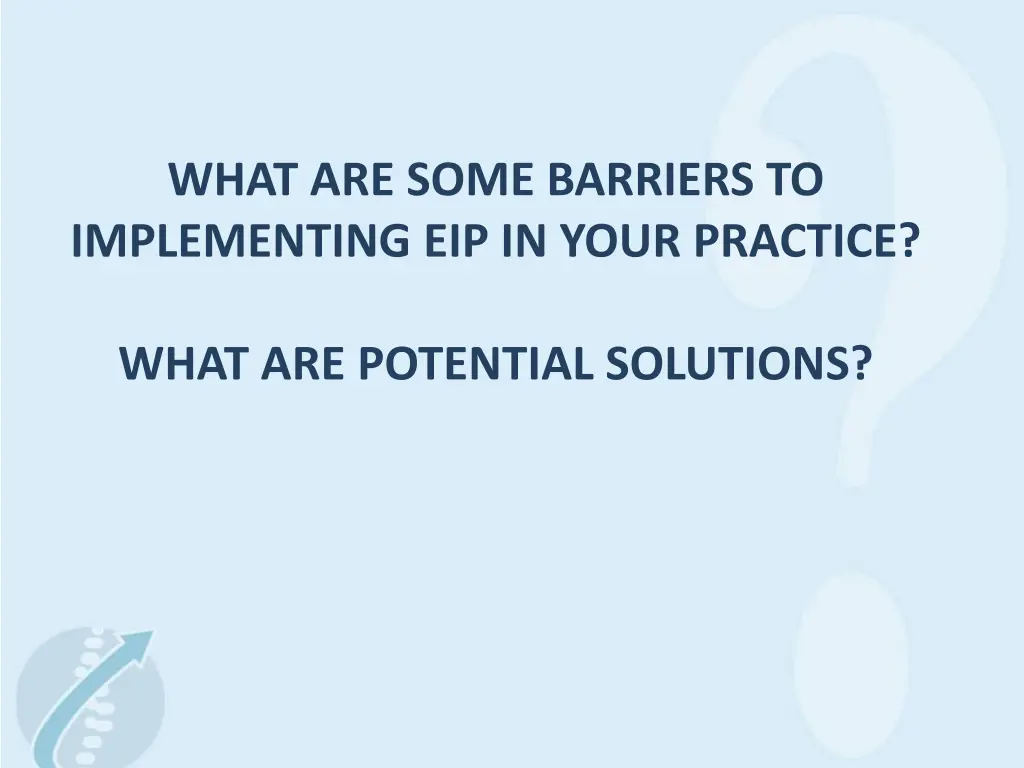 WHAT ARE SOME BARRIERS TO IMPLEMENTING EIP IN YOUR PRACTICE?

WHAT ARE POTENTIAL SOLUTIONS?